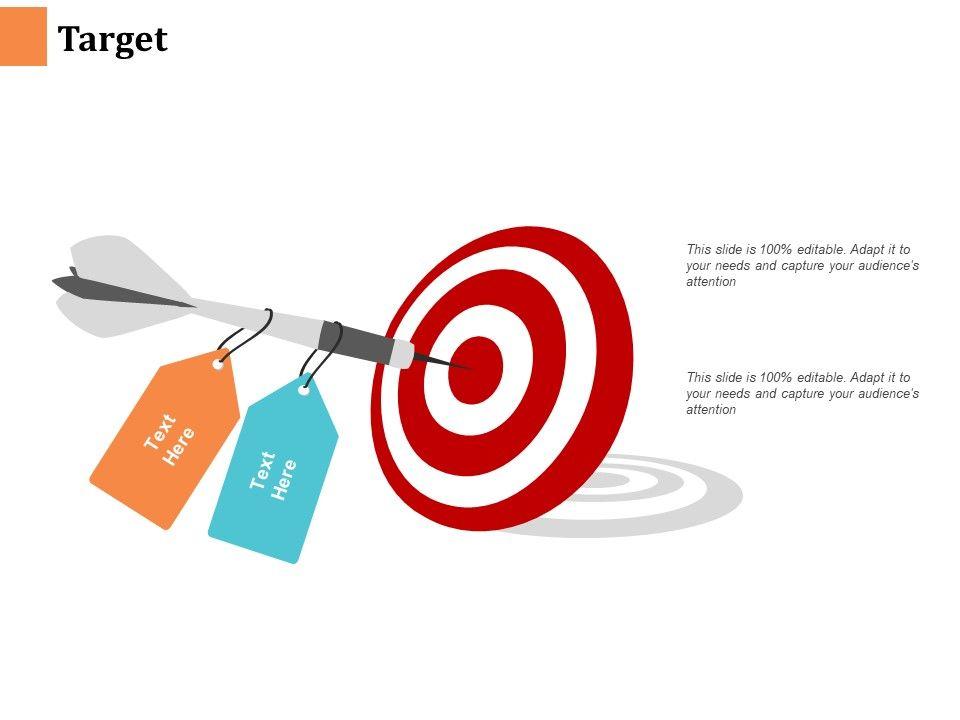 Target

Text Here

Text Here

This slide is 100% editable. Adapt it to your needs and capture your audience's attention

This slide is 100% editable. Adapt it to your needs and capture your audience's attention